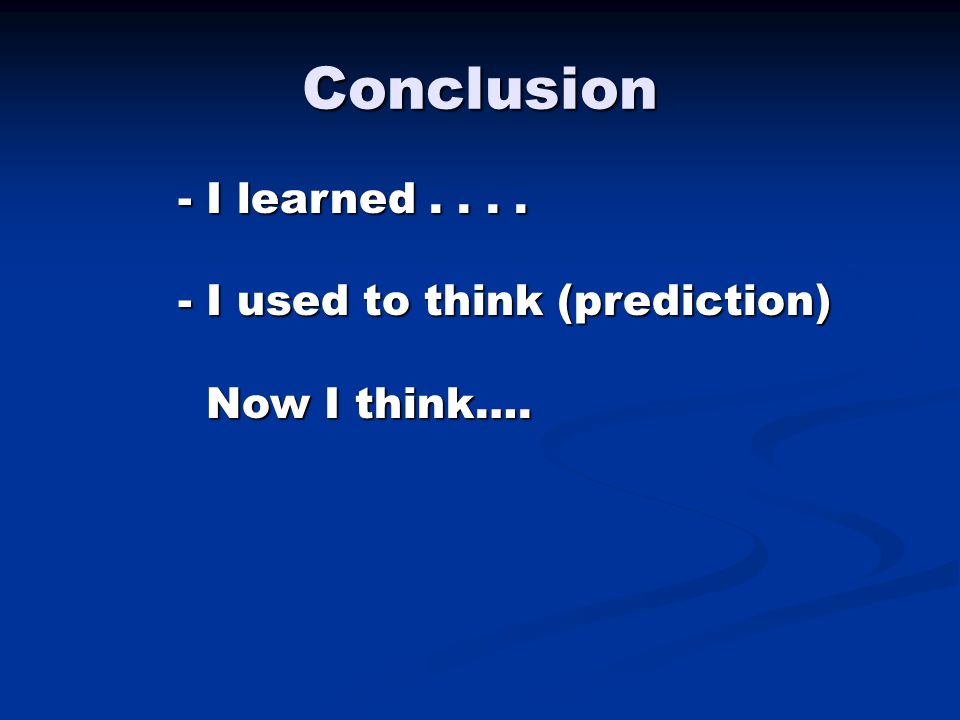 Conclusion

- I learned . . . .

- I used to think (prediction)

Now I think….